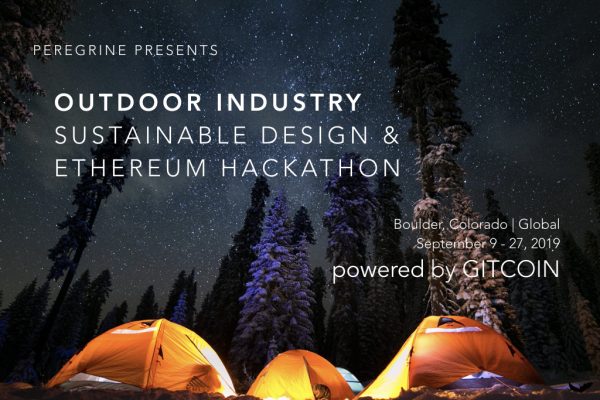 PEREGRINE PRESENTS

OUTDOOR INDUSTRY
SUSTAINABLE DESIGN &
ETHEREUM HACKATHON

Boulder, Colorado | Global
September 9 - 27, 2019
powered by GITCOIN